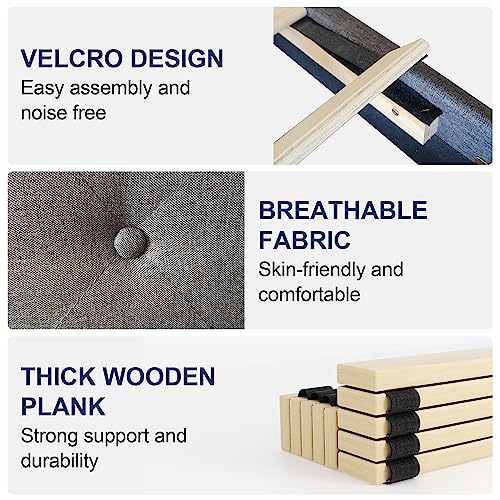 VELCRO DESIGN
Easy assembly and noise free

BREATHABLE FABRIC
Skin-friendly and comfortable

THICK WOODEN PLANK
Strong support and durability